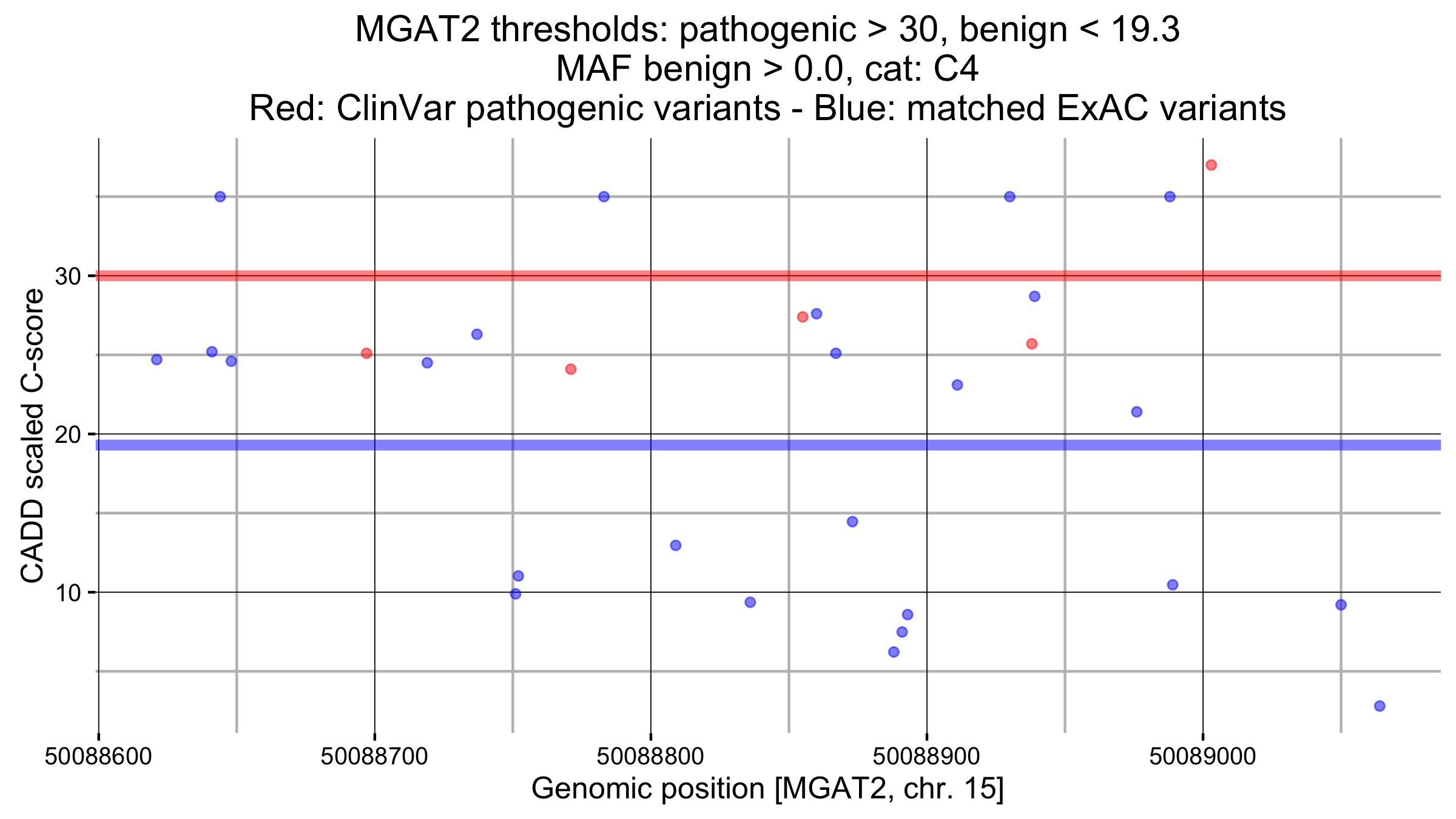 MGAT2 thresholds: pathogenic > 30, benign < 19.3
MAF benign > 0.0, cat: C4
Red: ClinVar pathogenic variants - Blue: matched ExAC variants

CADD scaled C-score

30
20
10

50088600
50088700
50088800
50088900
50089000

Genomic position [MGAT2, chr. 15]